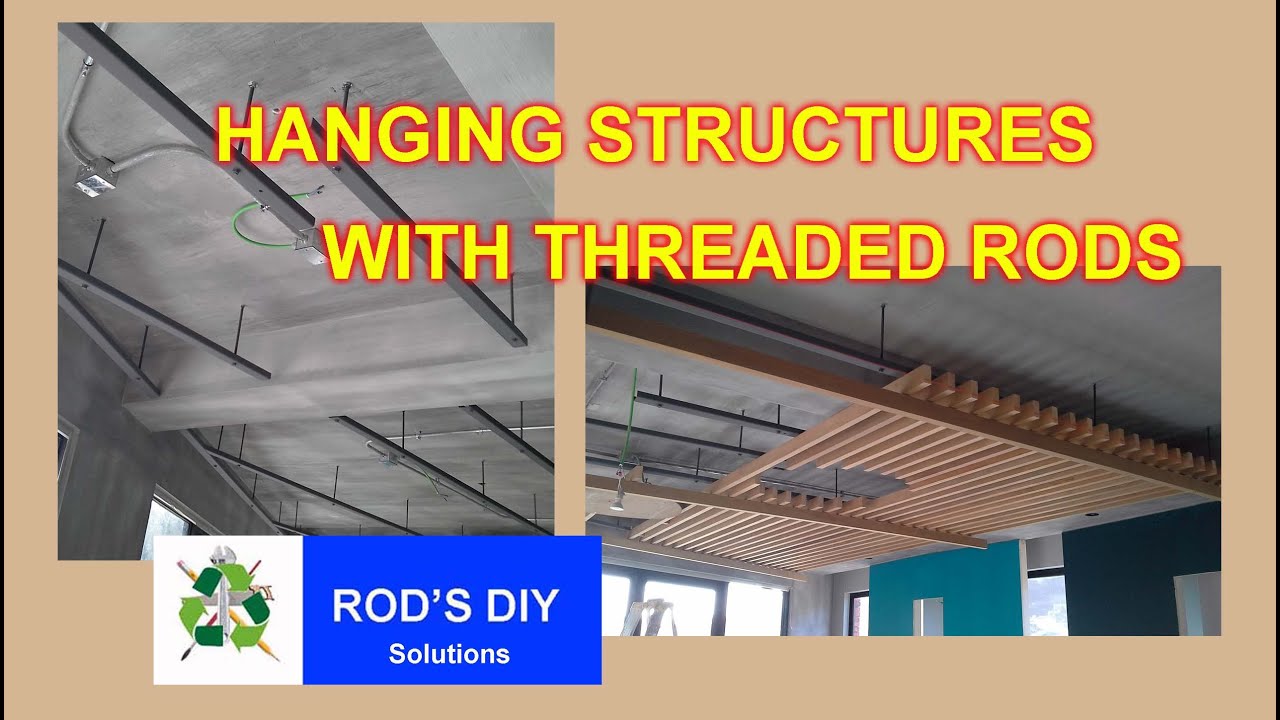 HANGING STRUCTURES
WITH THREADED RODS

ROD'S DIY
Solutions